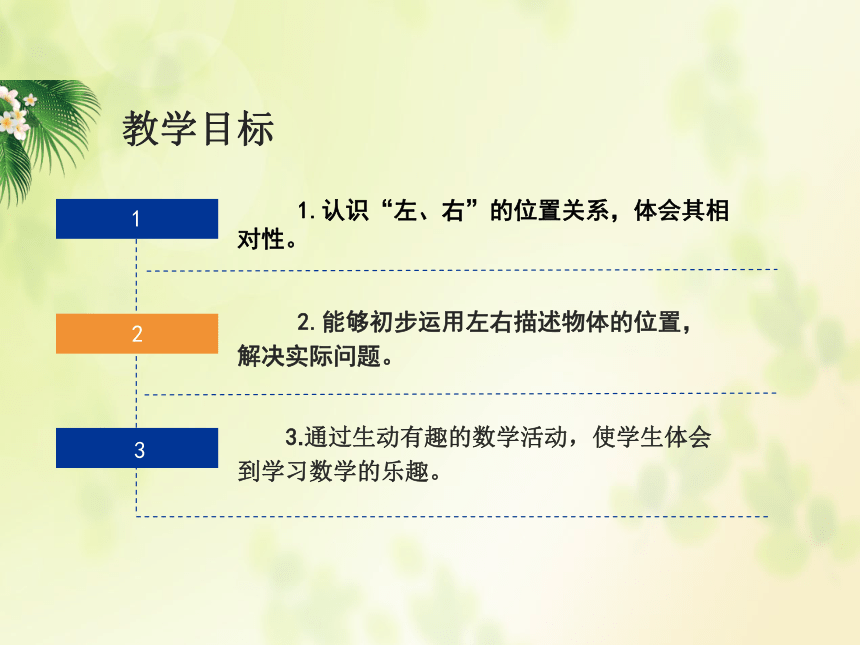 教学目标

1

1. 认识“左、右”的位置关系，体会其相对性。

2

2. 能够初步运用左右描述物体的位置，解决实际问题。

3

3.通过生动有趣的数学活动，使学生体会到学习数学的乐趣。